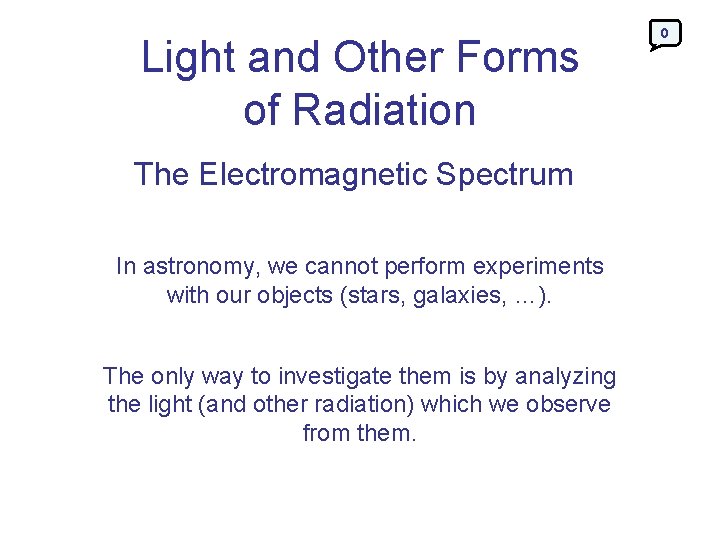 0

Light and Other Forms of Radiation

The Electromagnetic Spectrum

In astronomy, we cannot perform experiments with our objects (stars, galaxies, …).

The only way to investigate them is by analyzing the light (and other radiation) which we observe from them.